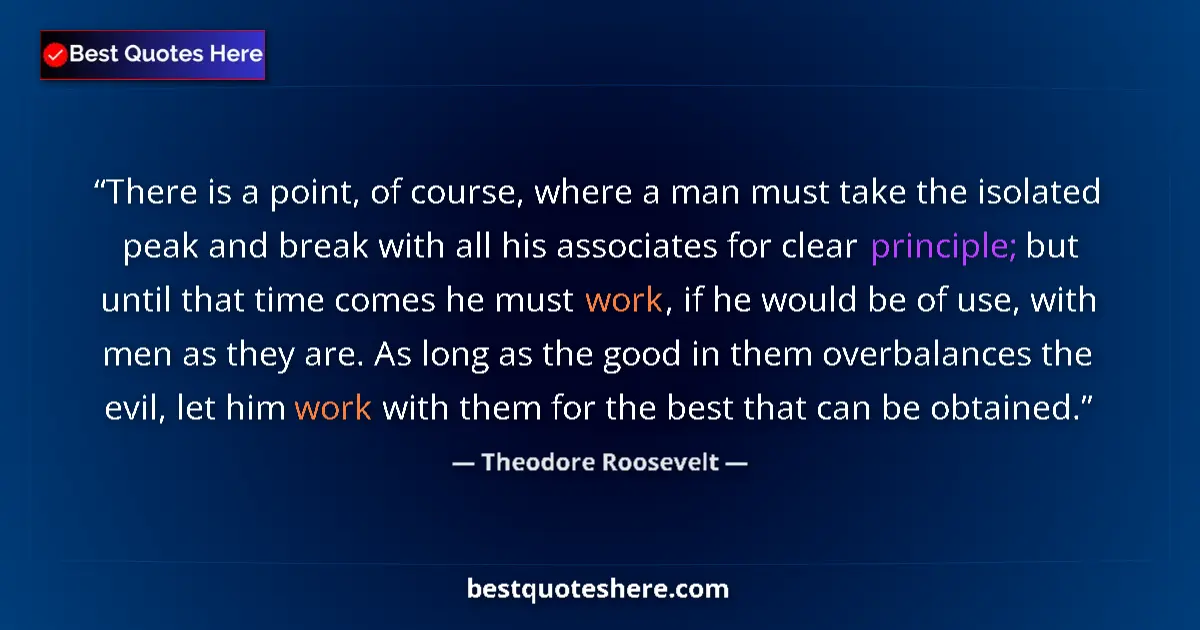 Best Quotes Here

“There is a point, of course, where a man must take the isolated peak and break with all his associates for clear principle; but until that time comes he must work, if he would be of use, with men as they are. As long as the good in them overbalances the evil, let him work with them for the best that can be obtained.”

— Theodore Roosevelt —

bestquoteshere.com